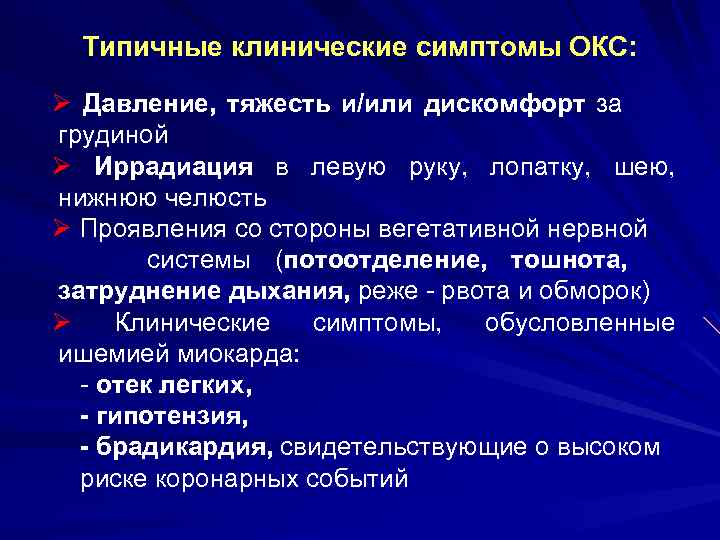 Типичные клинические симптомы ОКС:

➢ Давление, тяжесть и/или дискомфорт за грудиной

➢ Иррадиация в левую руку, лопатку, шею, нижнюю челюсть

➢ Проявления со стороны вегетативной нервной системы (потоотделение, тошнота, затруднение дыхания, реже - рвота и обморок)

➢ Клинические симптомы, обусловленные ишемией миокарда:
- отек легких,
- гипотензия,
- брадикардия, свидетельствующие о высоком риске коронарных событий